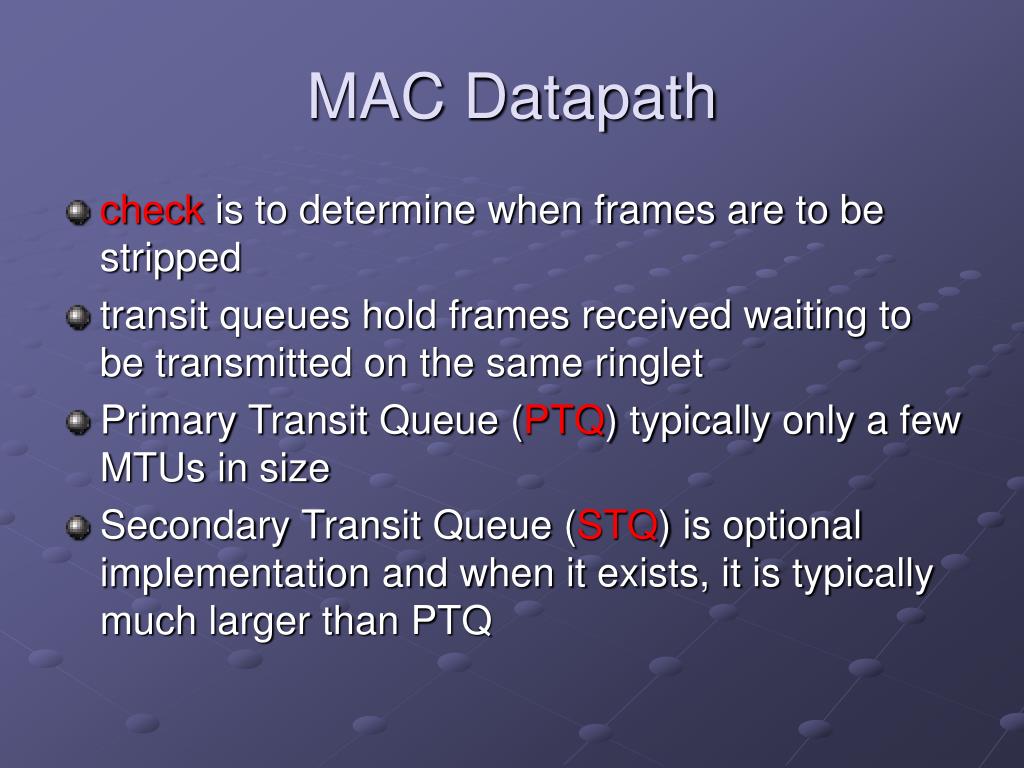 MAC Datapath

check is to determine when frames are to be stripped

transit queues hold frames received waiting to be transmitted on the same ringlet

Primary Transit Queue (PTQ) typically only a few MTUs in size

Secondary Transit Queue (STQ) is optional implementation and when it exists, it is typically much larger than PTQ